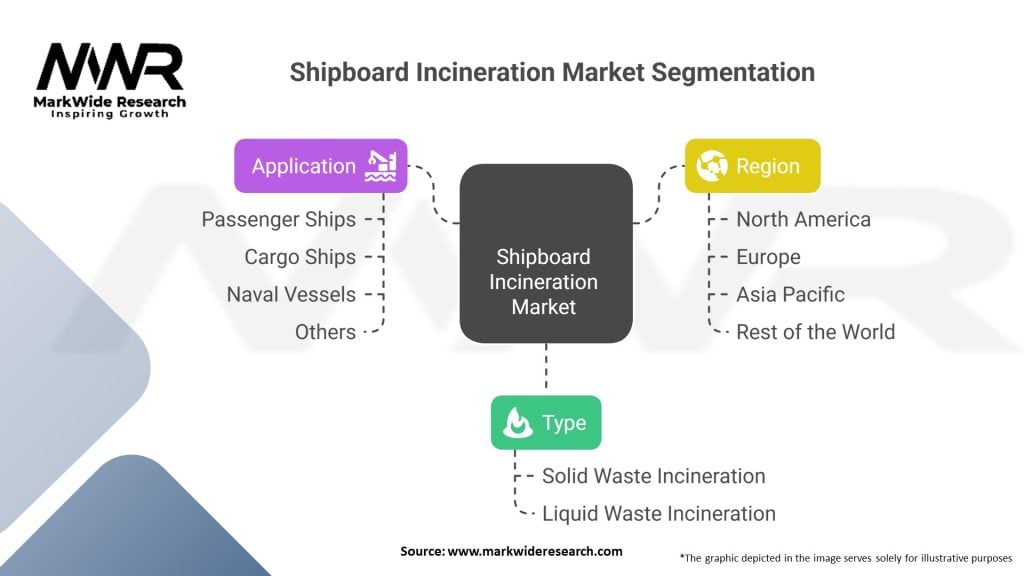 MWR
MarkWide Research
Inspiring Growth

Shipboard Incineration Market Segmentation

Application
Passenger Ships
Cargo Ships
Naval Vessels
Others

Shipboard Incineration Market

Region
North America
Europe
Asia Pacific
Rest of the World

Type
Solid Waste Incineration
Liquid Waste Incineration

Source: www.markwideresearch.com

*The graphic depicted in the image serves solely for illustrative purposes